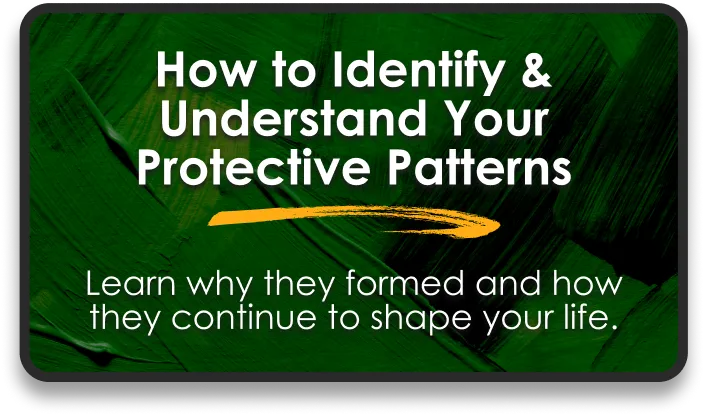 How to Identify & Understand Your Protective Patterns

Learn why they formed and how they continue to shape your life.